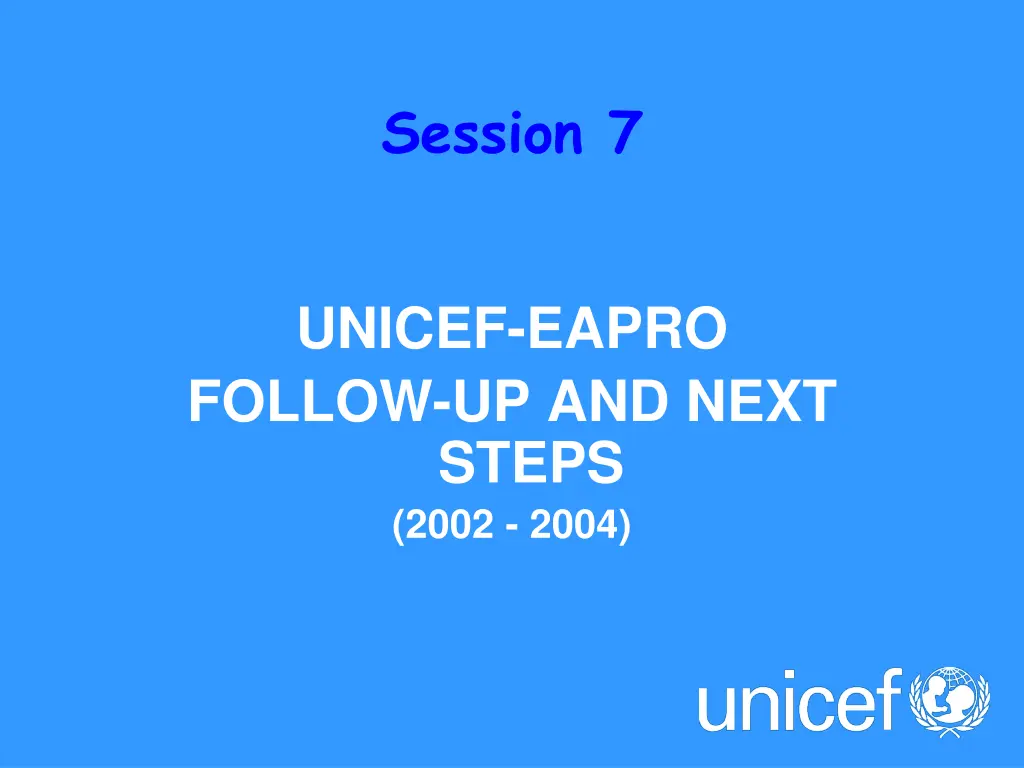 Session 7

UNICEF-EAPRO
FOLLOW-UP AND NEXT STEPS
(2002 - 2004)

unicef